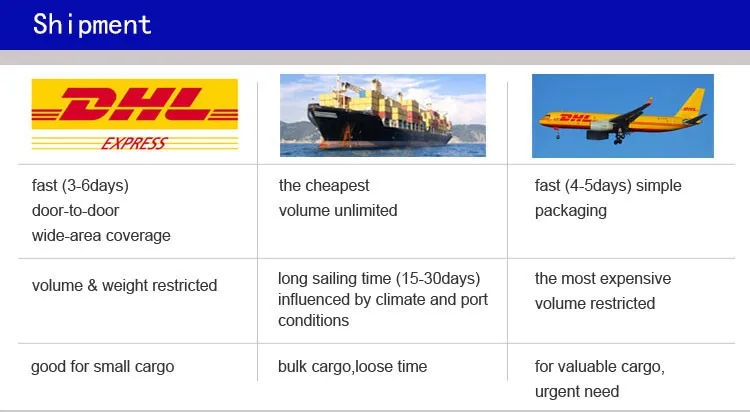 Shipment

| DHL EXPRESS | | DHL |
|---|---|---|
| fast (3-6days) door-to-door wide-area coverage | the cheapest volume unlimited | fast (4-5days) simple packaging |
| volume & weight restricted | long sailing time (15-30days) influenced by climate and port conditions | the most expensive volume restricted |
| good for small cargo | bulk cargo,loose time | for valuable cargo, urgent need |